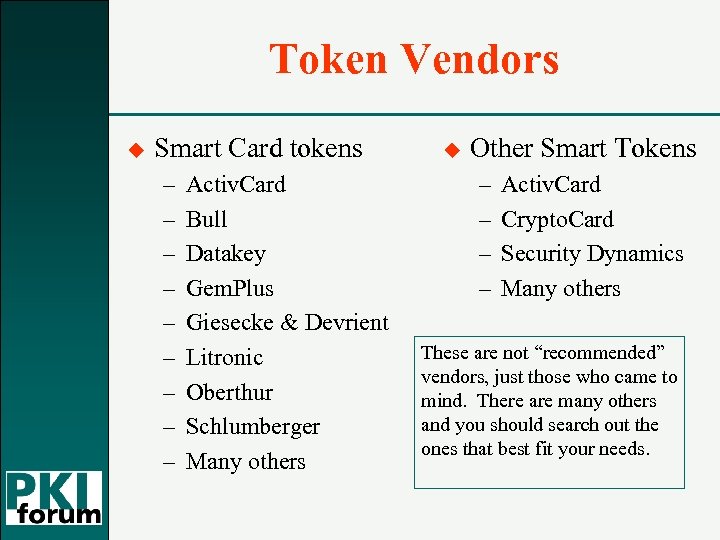 Token Vendors

◆ Smart Card tokens
– ActivCard
– Bull
– Datakey
– GemPlus
– Giesecke & Devrient
– Litronic
– Oberthur
– Schlumberger
– Many others

◆ Other Smart Tokens
– ActivCard
– CryptoCard
– Security Dynamics
– Many others

These are not “recommended” vendors, just those who came to mind. There are many others and you should search out the ones that best fit your needs.

PKI forum